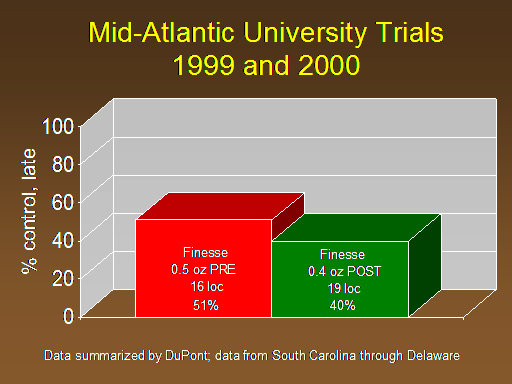 Mid-Atlantic University Trials
1999 and 2000

% control, late

100
80
60
40
20
0

Finesse
0.5 oz PRE
16 loc
51%

Finesse
0.4 oz POST
19 loc
40%

Data summarized by DuPont; data from South Carolina through Delaware